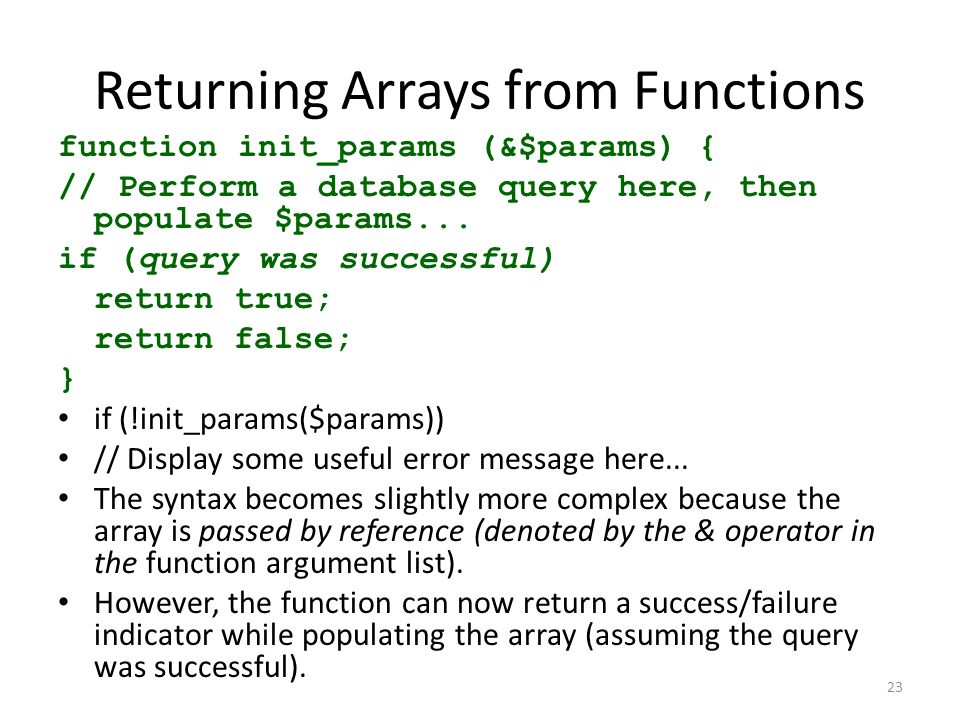 Returning Arrays from Functions

function init_params (&$params) {
// Perform a database query here, then populate $params...
if (query was successful)
return true;
return false;
}

• if (!init_params($params))
• // Display some useful error message here...
• The syntax becomes slightly more complex because the array is passed by reference (denoted by the & operator in the function argument list).
• However, the function can now return a success/failure indicator while populating the array (assuming the query was successful).

23